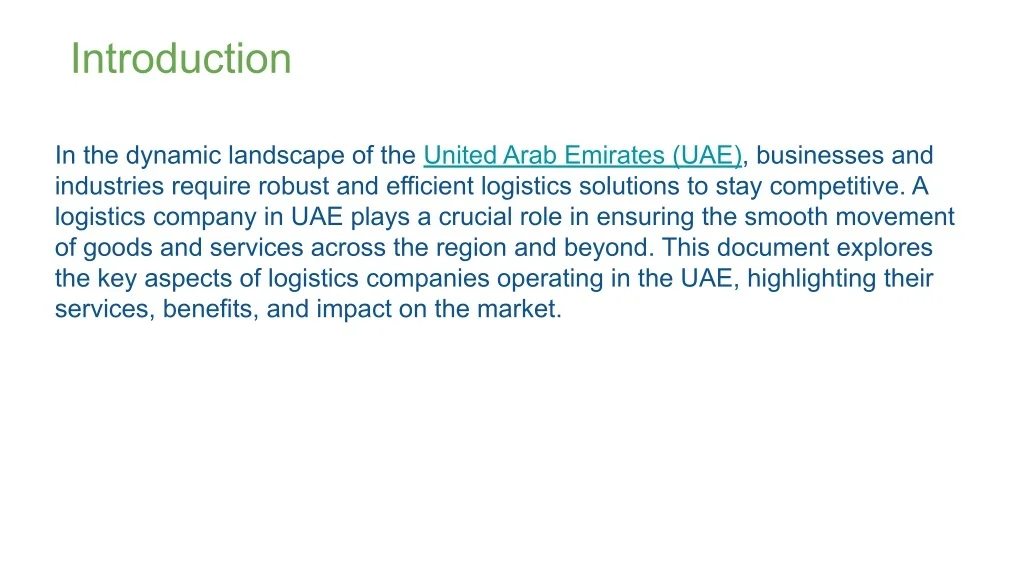 Introduction

In the dynamic landscape of the United Arab Emirates (UAE), businesses and industries require robust and efficient logistics solutions to stay competitive. A logistics company in UAE plays a crucial role in ensuring the smooth movement of goods and services across the region and beyond. This document explores the key aspects of logistics companies operating in the UAE, highlighting their services, benefits, and impact on the market.